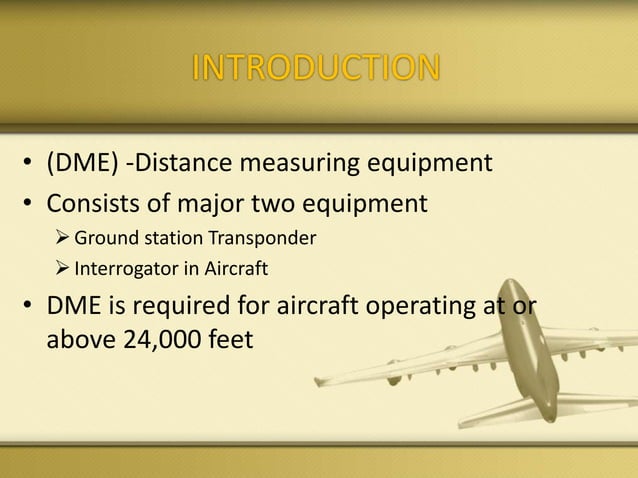 INTRODUCTION

• (DME) -Distance measuring equipment
• Consists of major two equipment
➢ Ground station Transponder
➢ Interrogator in Aircraft
• DME is required for aircraft operating at or above 24,000 feet